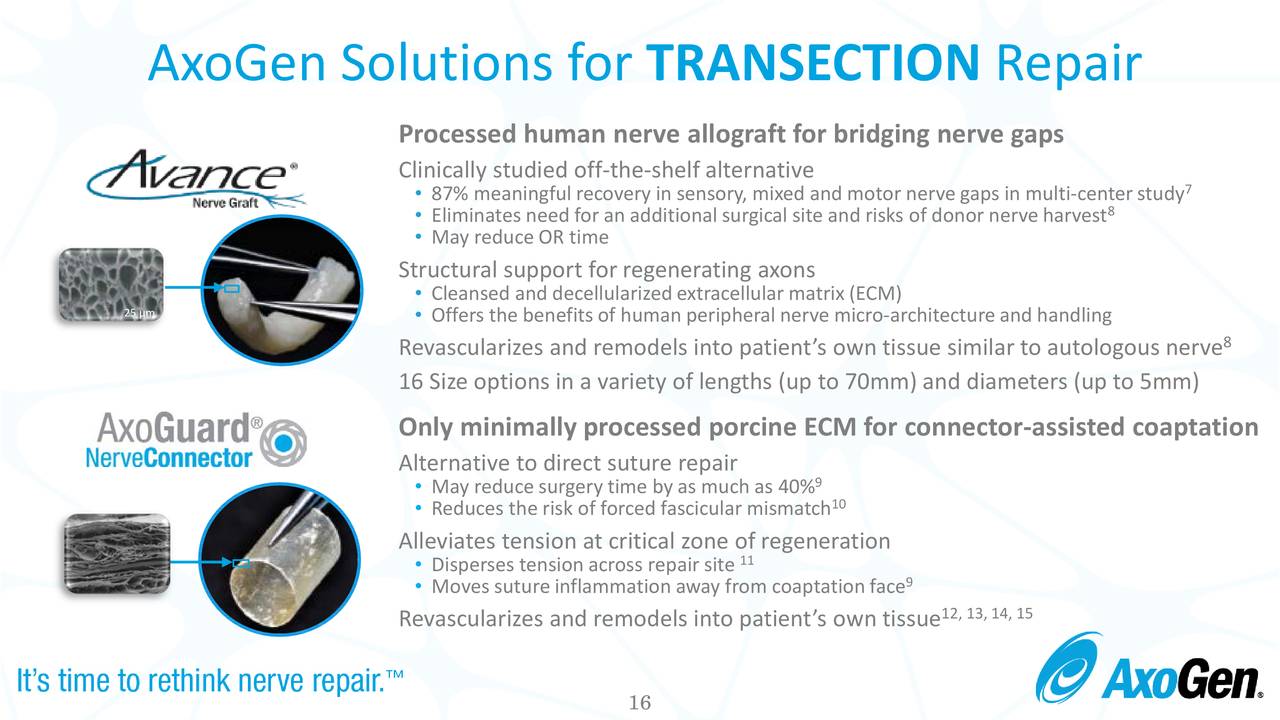 AxoGen Solutions for **TRANSECTION** Repair

Avance® Nerve Graft

25 µm

**Processed human nerve allograft for bridging nerve gaps**

Clinically studied off-the-shelf alternative
• 87% meaningful recovery in sensory, mixed and motor nerve gaps in multi-center study$^{7}$
• Eliminates need for an additional surgical site and risks of donor nerve harvest$^{8}$
• May reduce OR time

Structural support for regenerating axons
• Cleansed and decellularized extracellular matrix (ECM)
• Offers the benefits of human peripheral nerve micro-architecture and handling

Revascularizes and remodels into patient's own tissue similar to autologous nerve$^{8}$

16 Size options in a variety of lengths (up to 70mm) and diameters (up to 5mm)

AxoGuard® NerveConnector

**Only minimally processed porcine ECM for connector-assisted coaptation**

Alternative to direct suture repair
• May reduce surgery time by as much as 40%$^{9}$
• Reduces the risk of forced fascicular mismatch$^{10}$

Alleviates tension at critical zone of regeneration
• Disperses tension across repair site $^{11}$
• Moves suture inflammation away from coaptation face$^{9}$

Revascularizes and remodels into patient's own tissue$^{12, 13, 14, 15}$

It's time to rethink nerve repair.™

16

AxoGen®